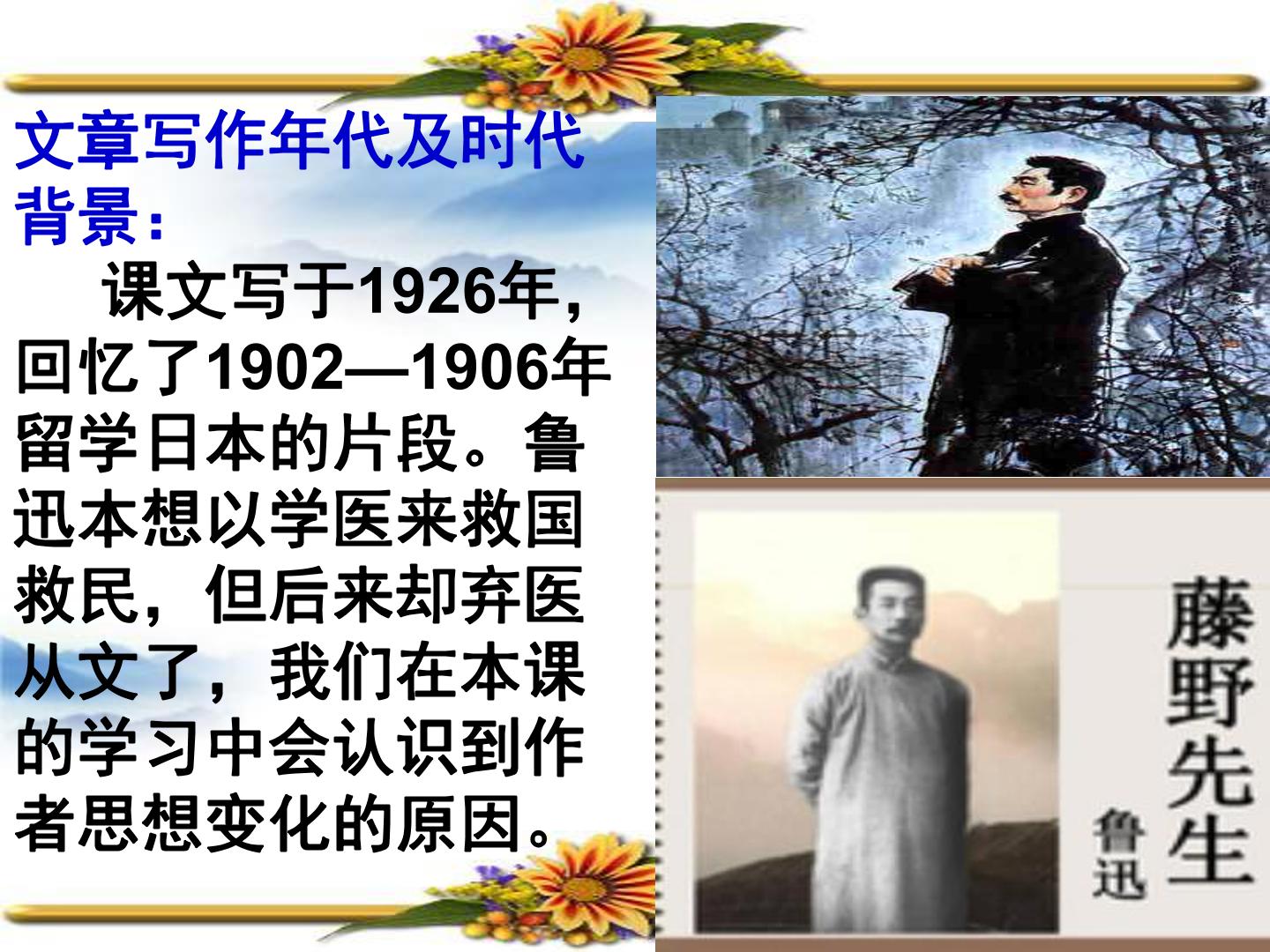 文章写作年代及时代背景：

课文写于1926年，回忆了1902—1906年留学日本的片段。鲁迅本想以学医来救国救民，但后来却弃医从文了，我们在本课的学习中会认识到作者思想变化的原因。

藤野先生
鲁迅